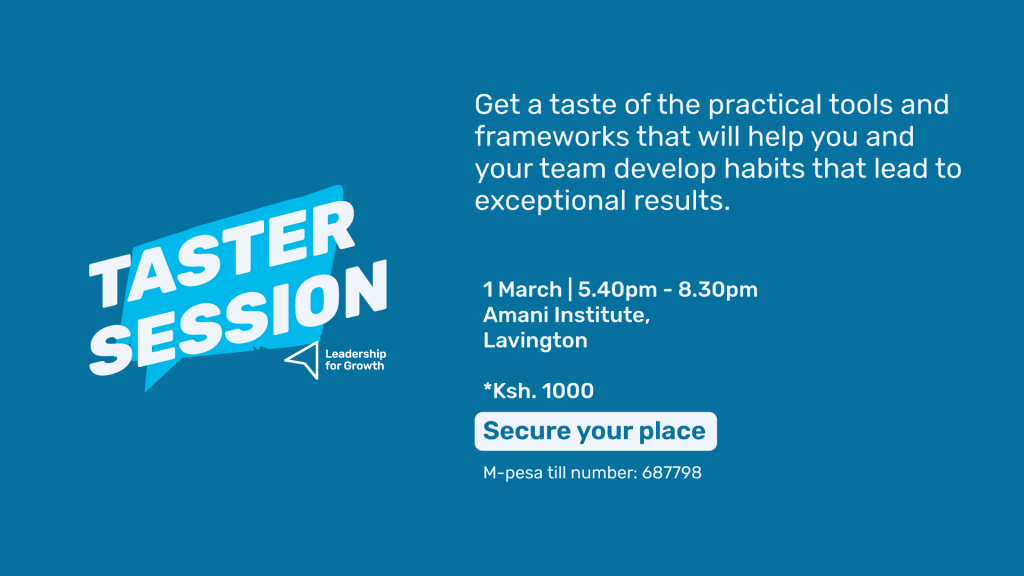 TASTER SESSION

Leadership for Growth

Get a taste of the practical tools and frameworks that will help you and your team develop habits that lead to exceptional results.

1 March | 5.40pm - 8.30pm
Amani Institute,
Lavington

*Ksh. 1000

Secure your place

M-pesa till number: 687798